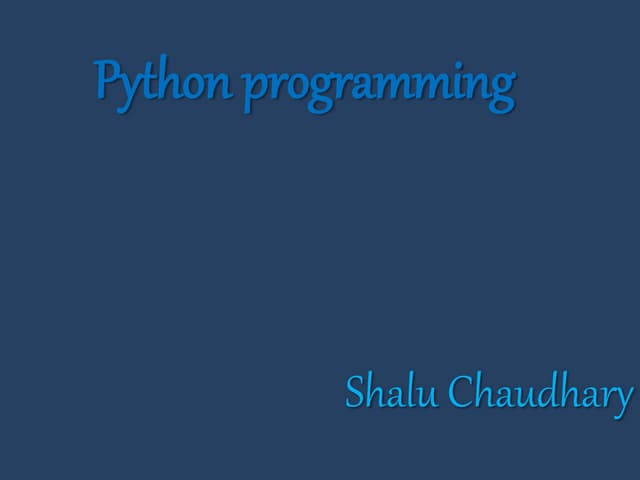 Python programming

Shalu Chaudhary